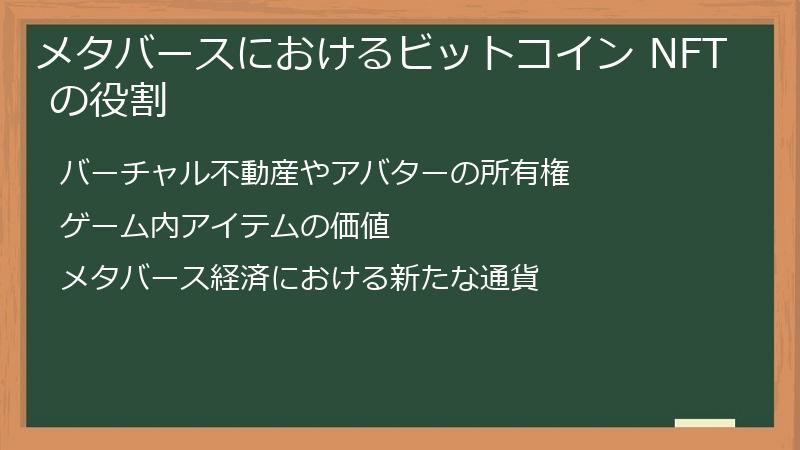 メタバースにおけるビットコイン NFT の役割

バーチャル不動産やアバターの所有権

ゲーム内アイテムの価値

メタバース経済における新たな通貨